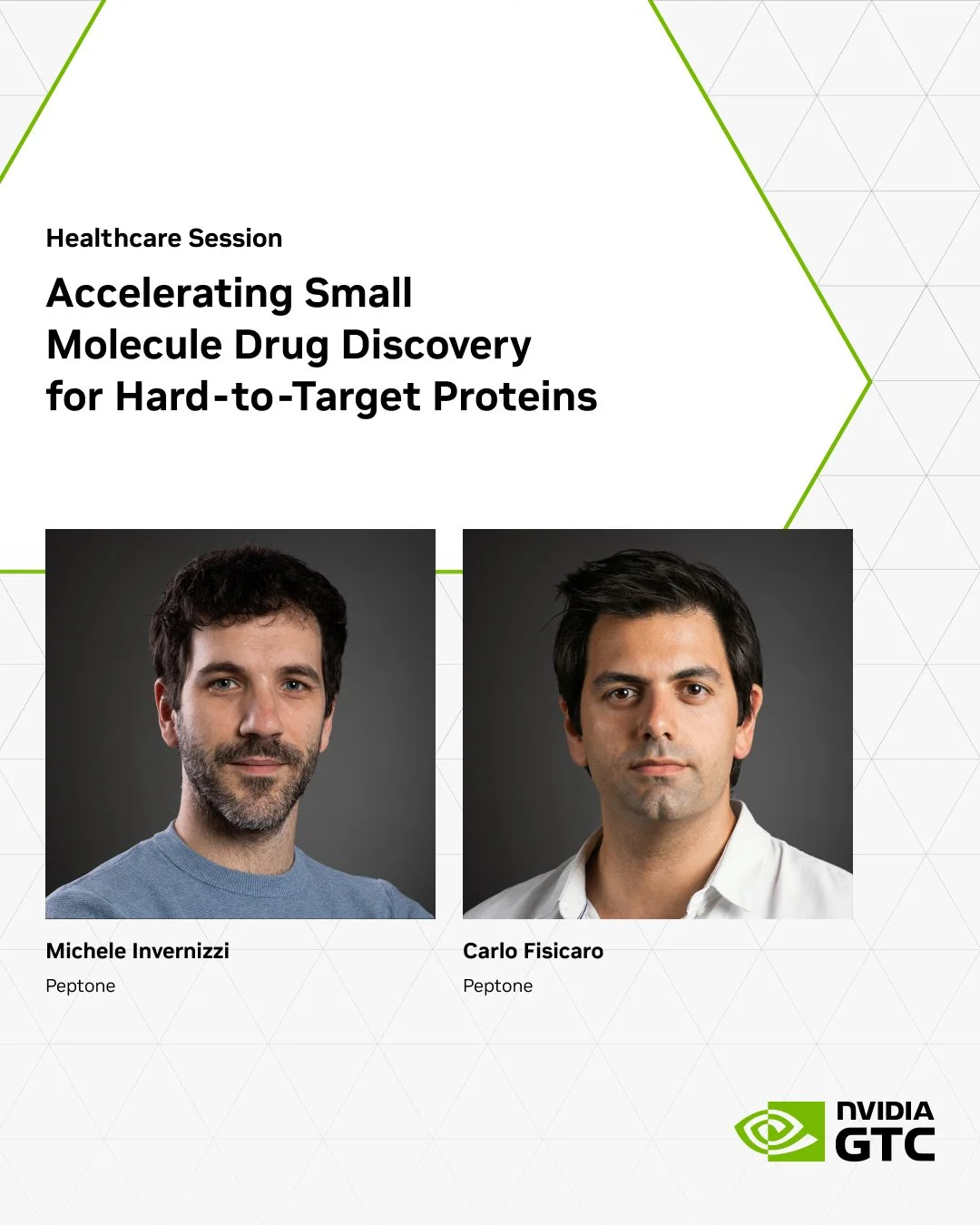 Healthcare Session

Accelerating Small Molecule Drug Discovery for Hard-to-Target Proteins

Michele Invernizzi
Peptone

Carlo Fisicaro
Peptone

NVIDIA
GTC